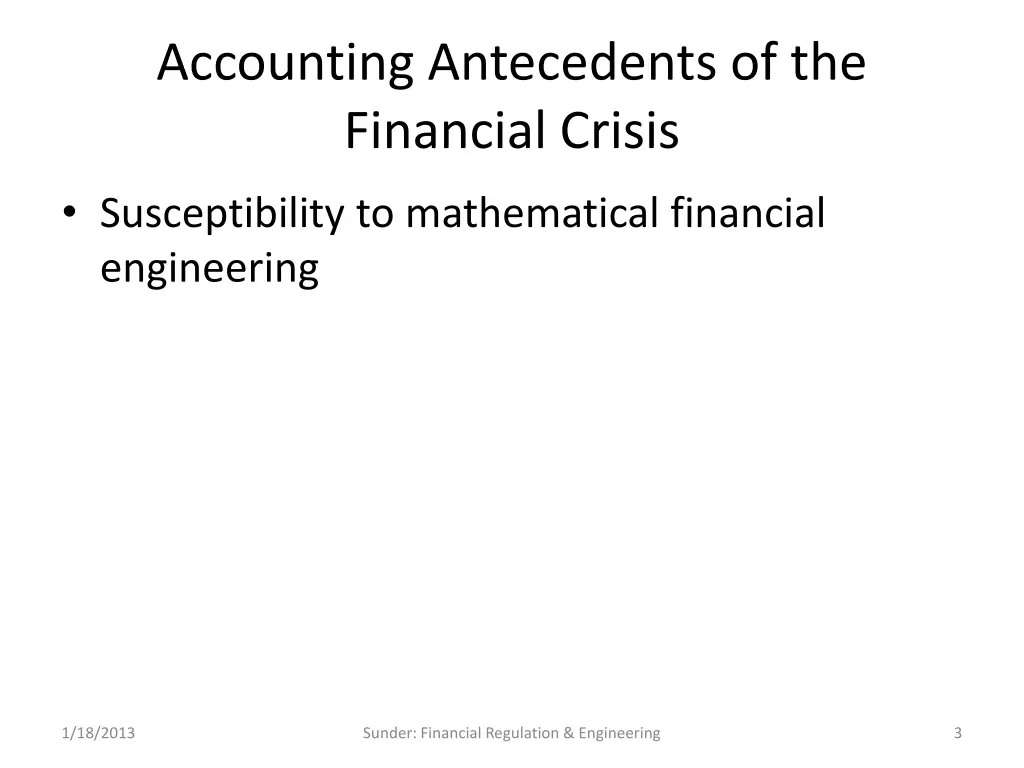 Accounting Antecedents of the Financial Crisis

• Susceptibility to mathematical financial engineering

1/18/2013

Sunder: Financial Regulation & Engineering

3